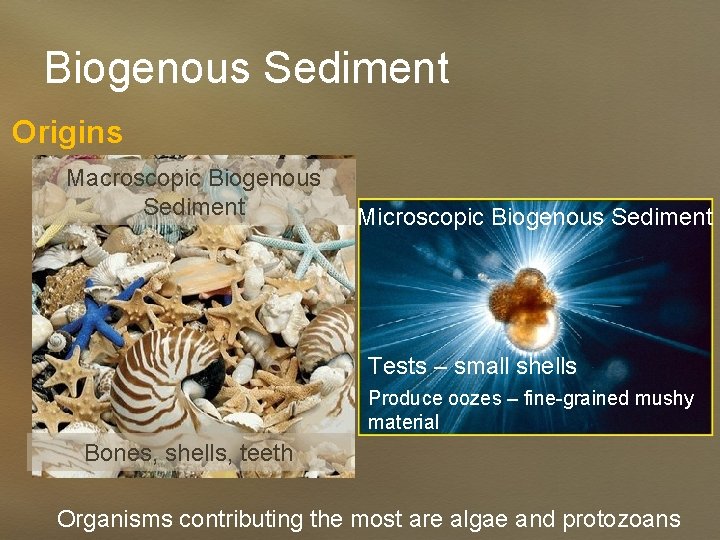 Biogenous Sediment

Origins

Macroscopic Biogenous Sediment

Bones, shells, teeth

Microscopic Biogenous Sediment

Tests – small shells

Produce oozes – fine-grained mushy material

Organisms contributing the most are algae and protozoans